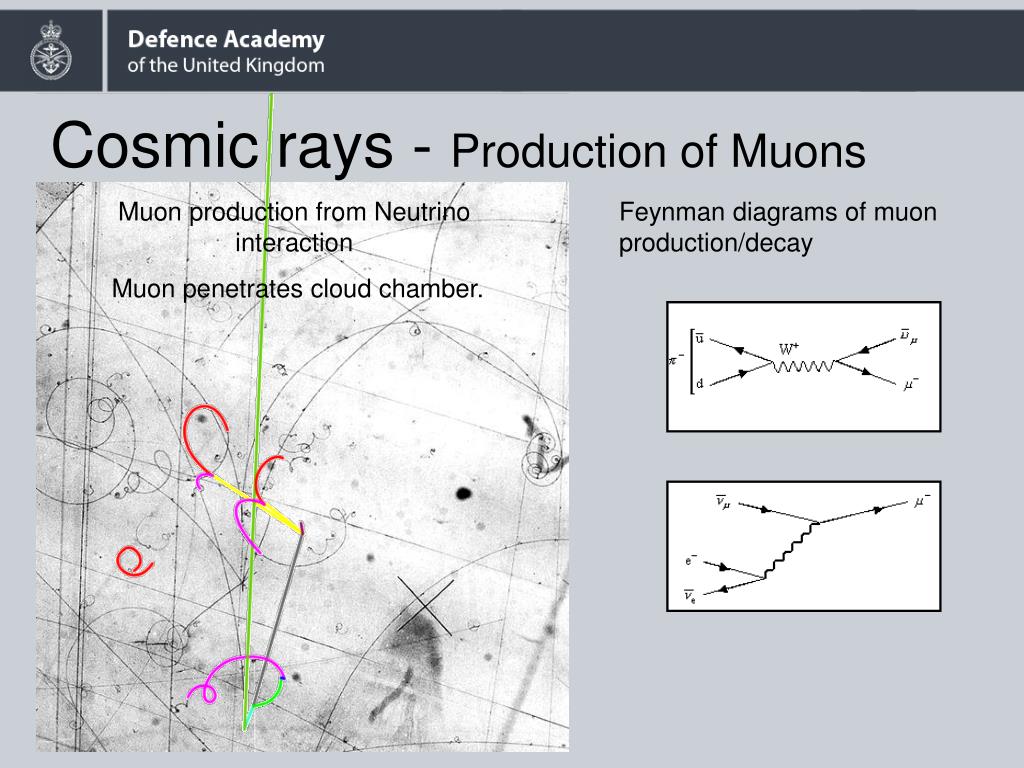 Defence Academy
of the United Kingdom

Cosmic rays - Production of Muons

Muon production from Neutrino interaction

Muon penetrates cloud chamber.

Feynman diagrams of muon production/decay

$\pi^-$ $\bar{u}$ d $W^+$ $\bar{\nu}_\mu$ $\mu^-$

$\bar{\nu}_\mu$ $\mu^-$ $e^-$ $\bar{\nu}_e$